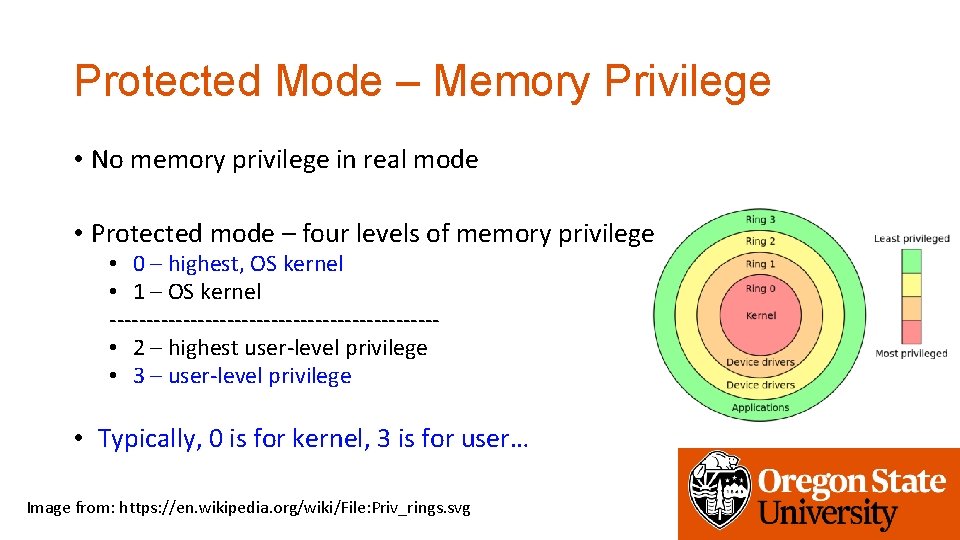 Protected Mode – Memory Privilege

• No memory privilege in real mode

• Protected mode – four levels of memory privilege
• 0 – highest, OS kernel
• 1 – OS kernel
---------------------------------------------
• 2 – highest user-level privilege
• 3 – user-level privilege

• Typically, 0 is for kernel, 3 is for user…

Ring 3
Ring 2
Ring 1
Ring 0
Kernel
Device drivers
Device drivers
Applications

Least privileged
Most privileged

Image from: https://en.wikipedia.org/wiki/File:Priv_rings.svg

Oregon State University